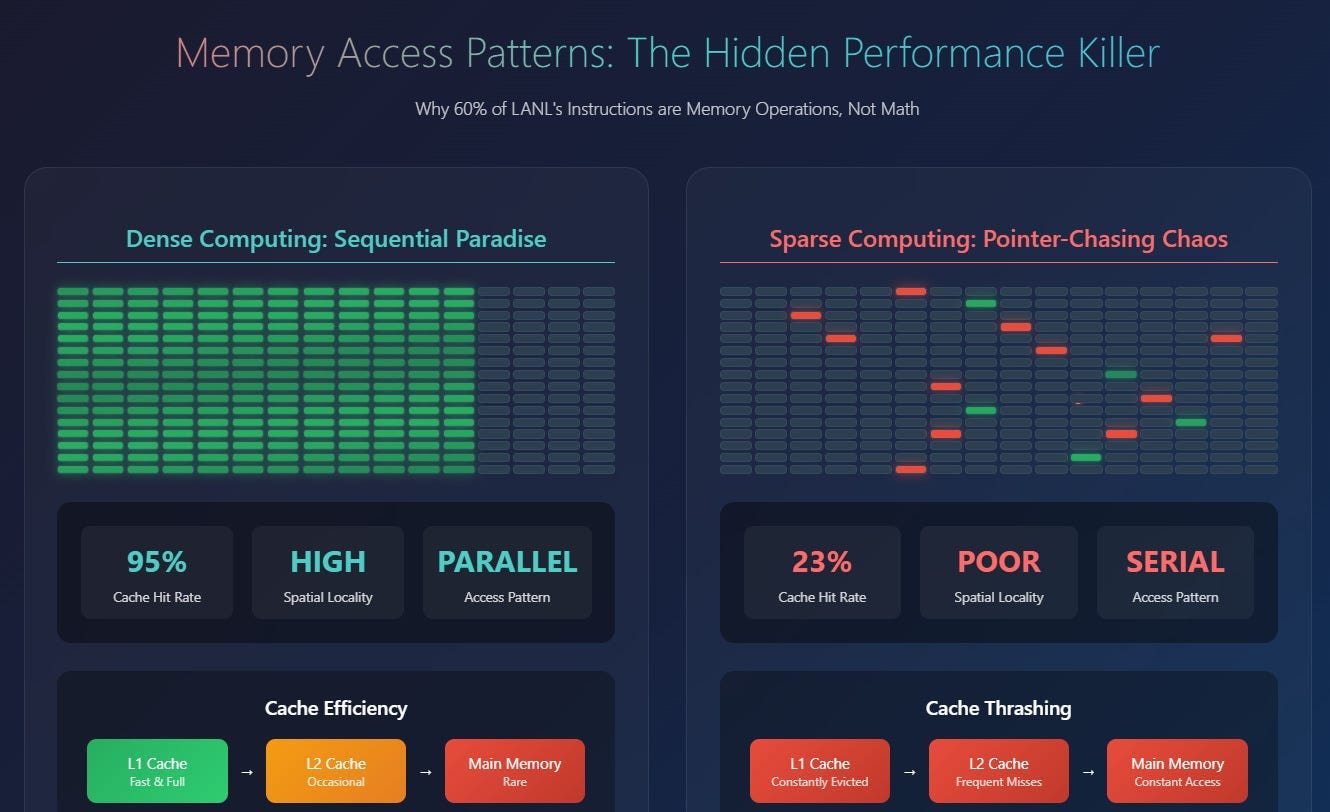 Memory Access Patterns: The Hidden Performance Killer

Why 60% of LANL's Instructions are Memory Operations, Not Math

Dense Computing: Sequential Paradise

95%
Cache Hit Rate

HIGH
Spatial Locality

PARALLEL
Access Pattern

Cache Efficiency

L1 Cache
Fast & Full

→

L2 Cache
Occasional

→

Main Memory
Rare

Sparse Computing: Pointer-Chasing Chaos

23%
Cache Hit Rate

POOR
Spatial Locality

SERIAL
Access Pattern

Cache Thrashing

L1 Cache
Constantly Evicted

→

L2 Cache
Frequent Misses

→

Main Memory
Constant Access